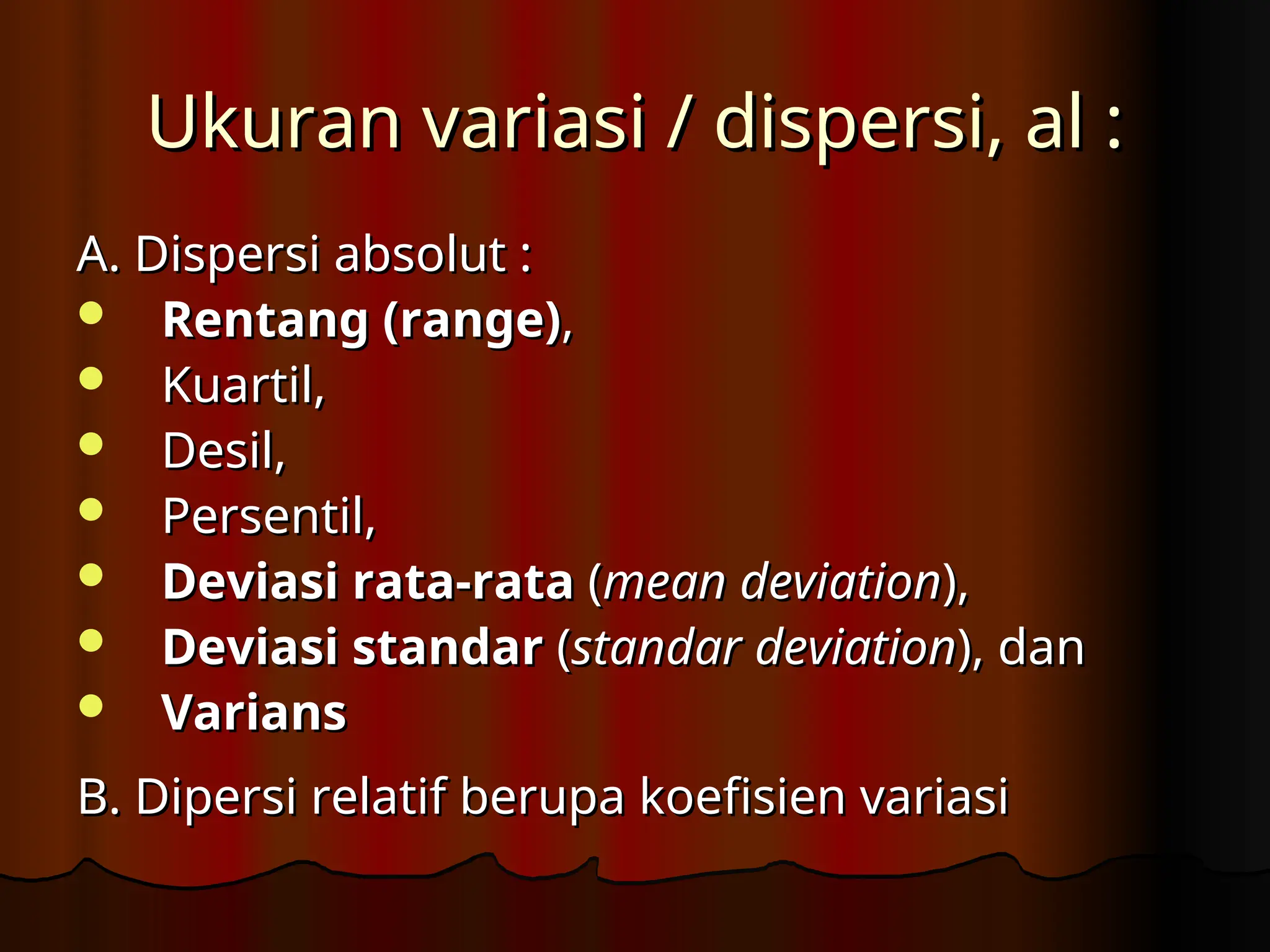 Ukuran variasi / dispersi, al :

A. Dispersi absolut :

- Rentang (range),
- Kuartil,
- Desil,
- Persentil,
- Deviasi rata-rata (mean deviation),
- Deviasi standar (standar deviation), dan
- Varians

B. Dipersi relatif berupa koefisien variasi